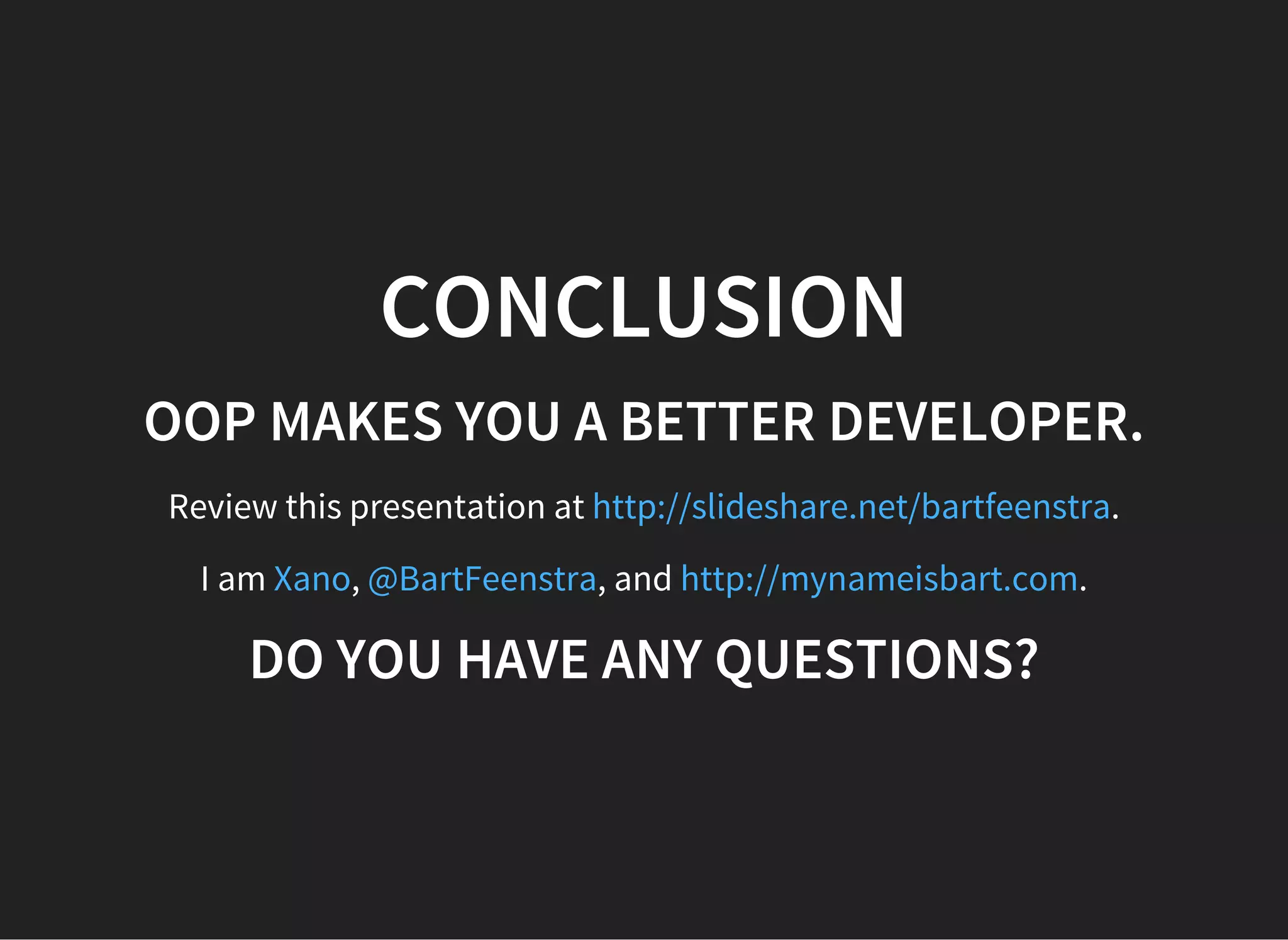 CONCLUSION

OOP MAKES YOU A BETTER DEVELOPER.

Review this presentation at http://slideshare.net/bartfeenstra.

I am Xano, @BartFeenstra, and http://mynameisbart.com.

DO YOU HAVE ANY QUESTIONS?